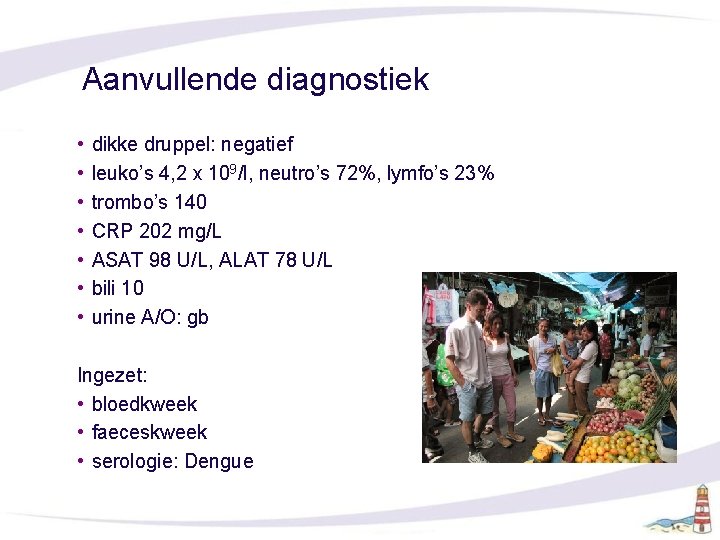 Aanvullende diagnostiek

• dikke druppel: negatief
• leuko's 4,2 x $10^9$/l, neutro's 72%, lymfo's 23%
• trombo's 140
• CRP 202 mg/L
• ASAT 98 U/L, ALAT 78 U/L
• bili 10
• urine A/O: gb

Ingezet:
• bloedkweek
• faeceskweek
• serologie: Dengue